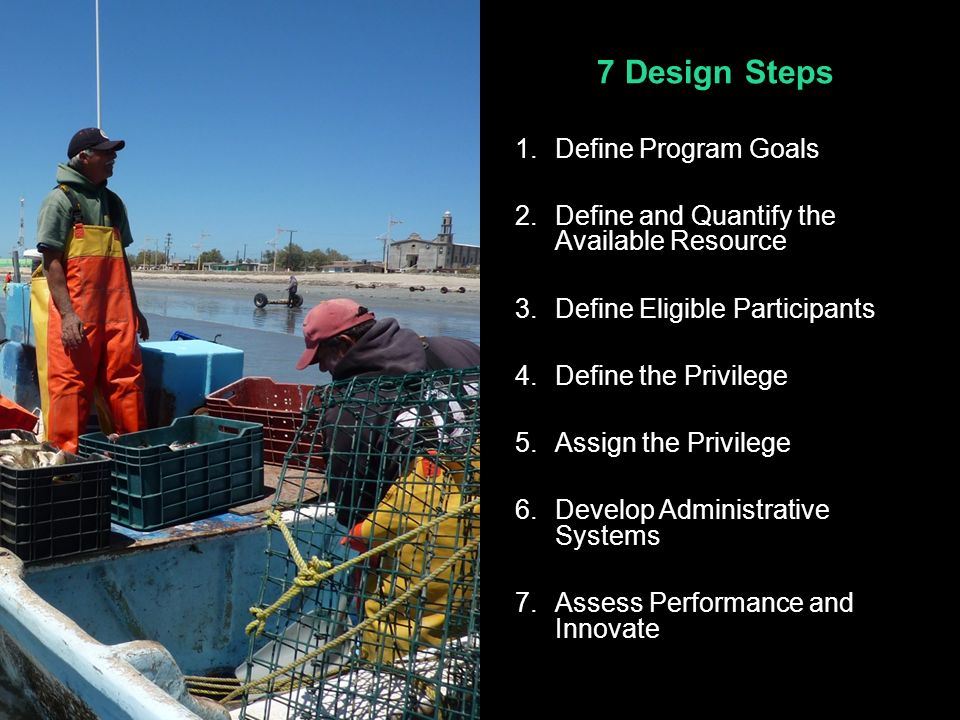 7 Design Steps

1. Define Program Goals

2. Define and Quantify the Available Resource

3. Define Eligible Participants

4. Define the Privilege

5. Assign the Privilege

6. Develop Administrative Systems

7. Assess Performance and Innovate